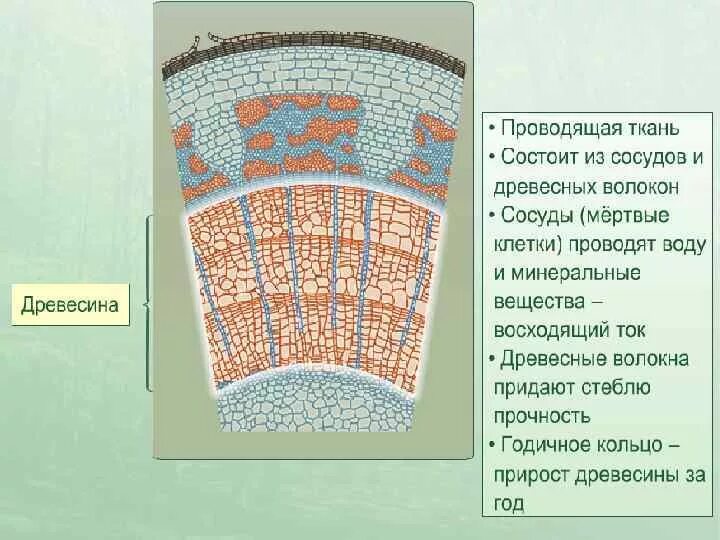 Древесина

• Проводящая ткань
• Состоит из сосудов и древесных волокон
• Сосуды (мёртвые клетки) проводят воду и минеральные вещества – восходящий ток
• Древесные волокна придают стеблю прочность
• Годичное кольцо – прирост древесины за год